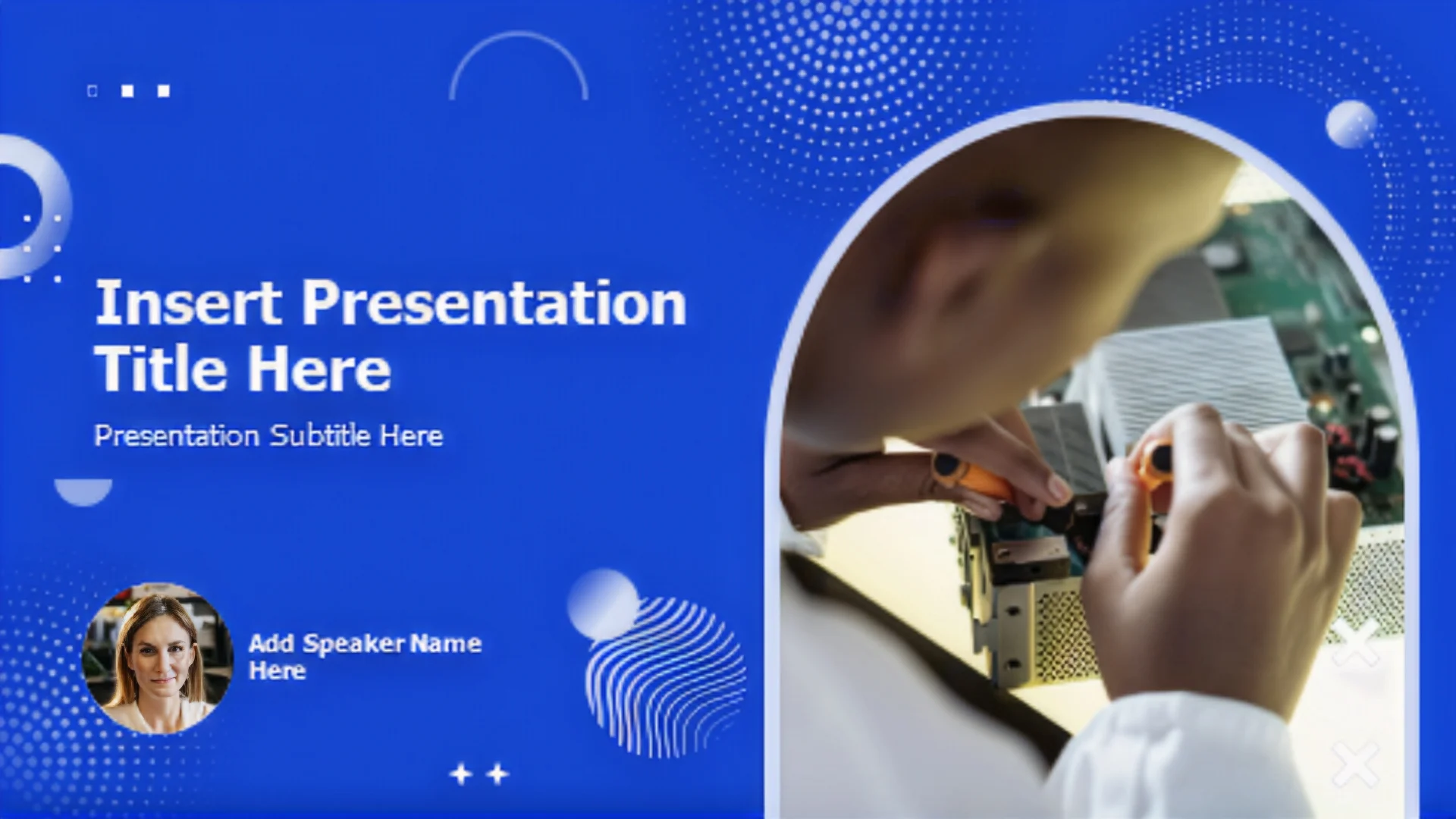 Insert Presentation Title Here

Presentation Subtitle Here

Add Speaker Name Here